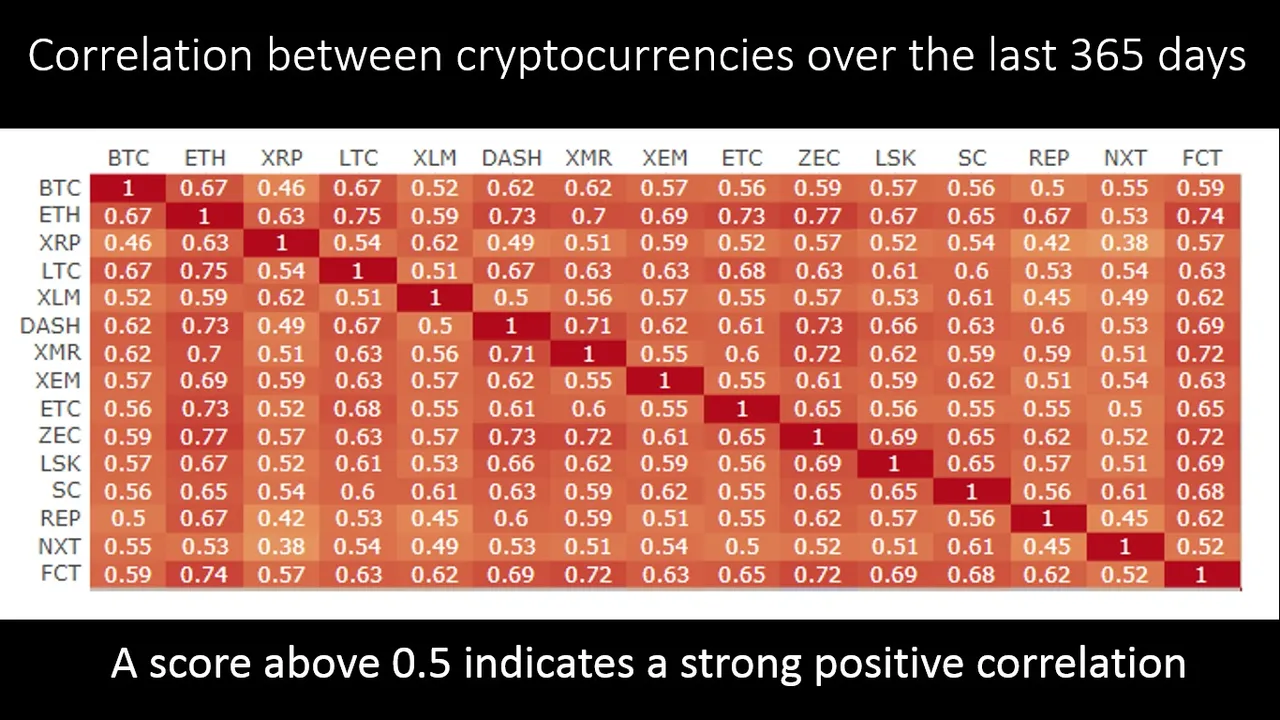 Correlation between cryptocurrencies over the last 365 days

| | BTC | ETH | XRP | LTC | XLM | DASH | XMR | XEM | ETC | ZEC | LSK | SC | REP | NXT | FCT |
|---|---|---|---|---|---|---|---|---|---|---|---|---|---|---|---|
| BTC | 1 | 0.67 | 0.46 | 0.67 | 0.52 | 0.62 | 0.62 | 0.57 | 0.56 | 0.59 | 0.57 | 0.56 | 0.5 | 0.55 | 0.59 |
| ETH | 0.67 | 1 | 0.63 | 0.75 | 0.59 | 0.73 | 0.7 | 0.69 | 0.73 | 0.77 | 0.67 | 0.65 | 0.67 | 0.53 | 0.74 |
| XRP | 0.46 | 0.63 | 1 | 0.54 | 0.62 | 0.49 | 0.51 | 0.59 | 0.52 | 0.57 | 0.52 | 0.54 | 0.42 | 0.38 | 0.57 |
| LTC | 0.67 | 0.75 | 0.54 | 1 | 0.51 | 0.67 | 0.63 | 0.63 | 0.68 | 0.63 | 0.61 | 0.6 | 0.53 | 0.54 | 0.63 |
| XLM | 0.52 | 0.59 | 0.62 | 0.51 | 1 | 0.5 | 0.56 | 0.57 | 0.55 | 0.57 | 0.53 | 0.61 | 0.45 | 0.49 | 0.62 |
| DASH | 0.62 | 0.73 | 0.49 | 0.67 | 0.5 | 1 | 0.71 | 0.62 | 0.61 | 0.73 | 0.66 | 0.63 | 0.6 | 0.53 | 0.69 |
| XMR | 0.62 | 0.7 | 0.51 | 0.63 | 0.56 | 0.71 | 1 | 0.55 | 0.6 | 0.72 | 0.62 | 0.59 | 0.59 | 0.51 | 0.72 |
| XEM | 0.57 | 0.69 | 0.59 | 0.63 | 0.57 | 0.62 | 0.55 | 1 | 0.55 | 0.61 | 0.59 | 0.62 | 0.51 | 0.54 | 0.63 |
| ETC | 0.56 | 0.73 | 0.52 | 0.68 | 0.55 | 0.61 | 0.6 | 0.55 | 1 | 0.65 | 0.56 | 0.55 | 0.55 | 0.5 | 0.65 |
| ZEC | 0.59 | 0.77 | 0.57 | 0.63 | 0.57 | 0.73 | 0.72 | 0.61 | 0.65 | 1 | 0.69 | 0.65 | 0.62 | 0.52 | 0.72 |
| LSK | 0.57 | 0.67 | 0.52 | 0.61 | 0.53 | 0.66 | 0.62 | 0.59 | 0.56 | 0.69 | 1 | 0.65 | 0.57 | 0.51 | 0.69 |
| SC | 0.56 | 0.65 | 0.54 | 0.6 | 0.61 | 0.63 | 0.59 | 0.62 | 0.55 | 0.65 | 0.65 | 1 | 0.56 | 0.61 | 0.68 |
| REP | 0.5 | 0.67 | 0.42 | 0.53 | 0.45 | 0.6 | 0.59 | 0.51 | 0.55 | 0.62 | 0.57 | 0.56 | 1 | 0.45 | 0.62 |
| NXT | 0.55 | 0.53 | 0.38 | 0.54 | 0.49 | 0.53 | 0.51 | 0.54 | 0.5 | 0.52 | 0.51 | 0.61 | 0.45 | 1 | 0.52 |
| FCT | 0.59 | 0.74 | 0.57 | 0.63 | 0.62 | 0.69 | 0.72 | 0.63 | 0.65 | 0.72 | 0.69 | 0.68 | 0.62 | 0.52 | 1 |

A score above 0.5 indicates a strong positive correlation